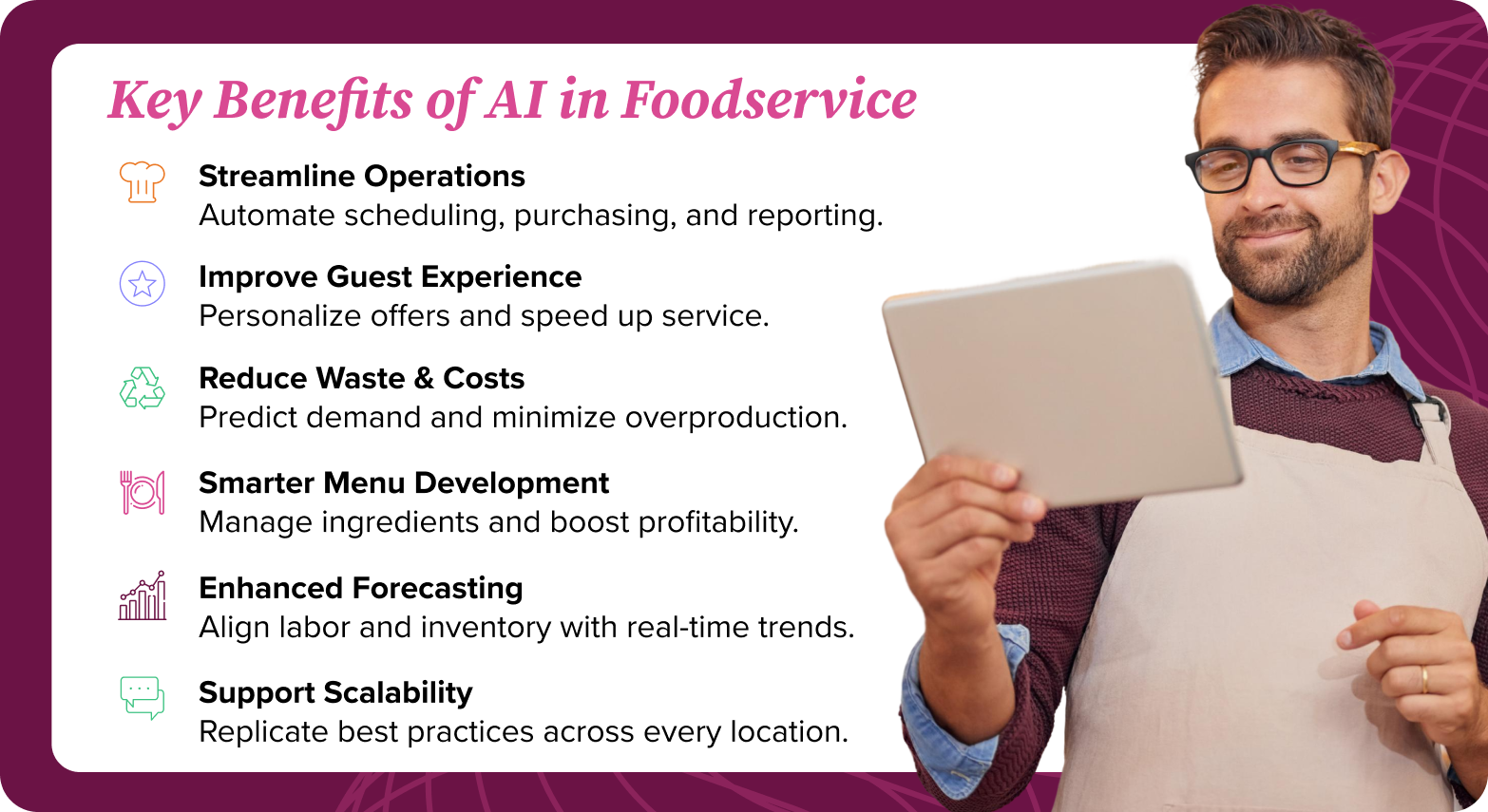 Key Benefits of AI in Foodservice

Streamline Operations
Automate scheduling, purchasing, and reporting.

Improve Guest Experience
Personalize offers and speed up service.

Reduce Waste & Costs
Predict demand and minimize overproduction.

Smarter Menu Development
Manage ingredients and boost profitability.

Enhanced Forecasting
Align labor and inventory with real-time trends.

Support Scalability
Replicate best practices across every location.